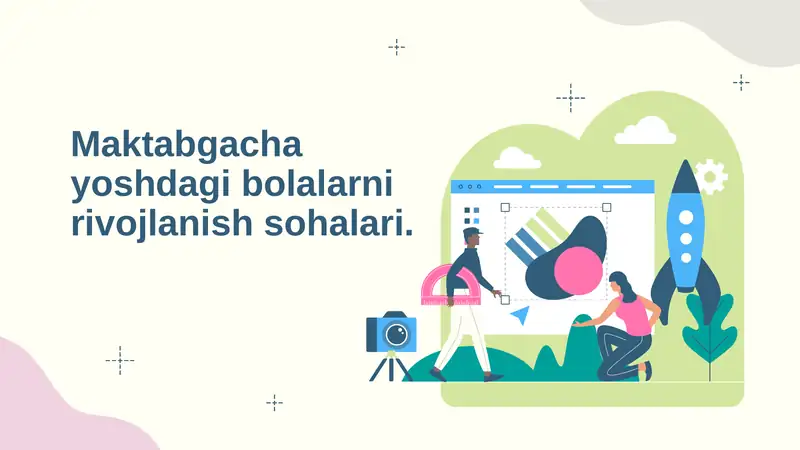 Maktabgacha yoshdagi bolalarni rivojlanish sohalari.